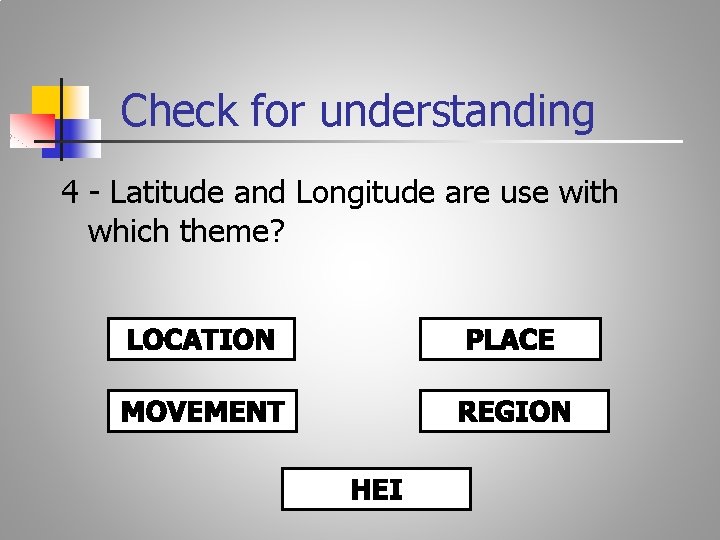 Check for understanding

4 - Latitude and Longitude are use with which theme?

LOCATION

PLACE

MOVEMENT

REGION

HEI